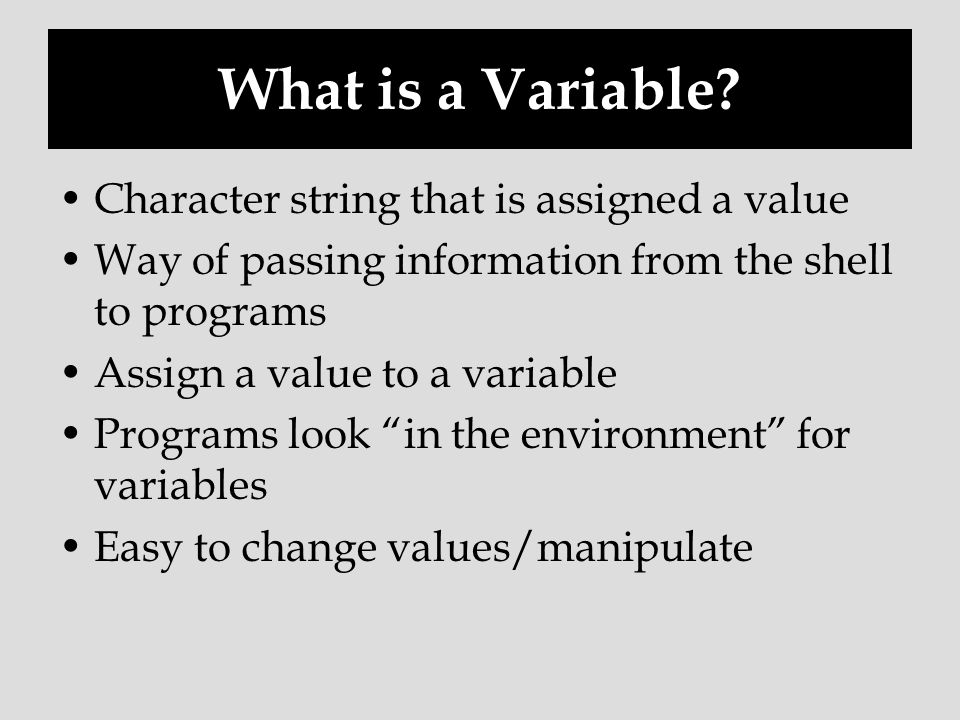 What is a Variable?

• Character string that is assigned a value
• Way of passing information from the shell to programs
• Assign a value to a variable
• Programs look “in the environment” for variables
• Easy to change values/manipulate